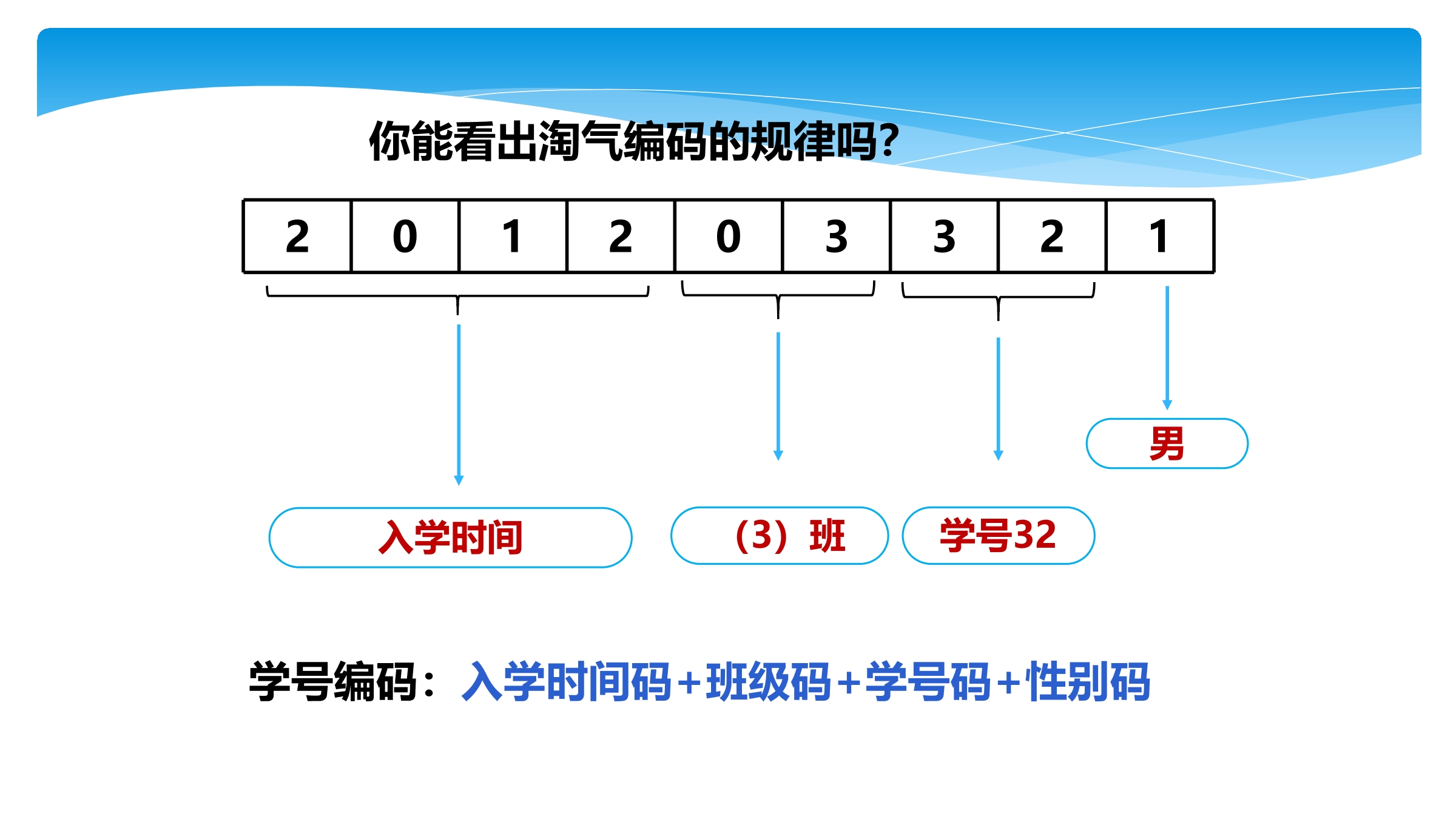 你能看出淘气编码的规律吗?

| 2 | 0 | 1 | 2 | 0 | 3 | 3 | 2 | 1 |
|---|---|---|---|---|---|---|---|---|

男

入学时间

（3）班

学号32

学号编码：入学时间码+班级码+学号码+性别码